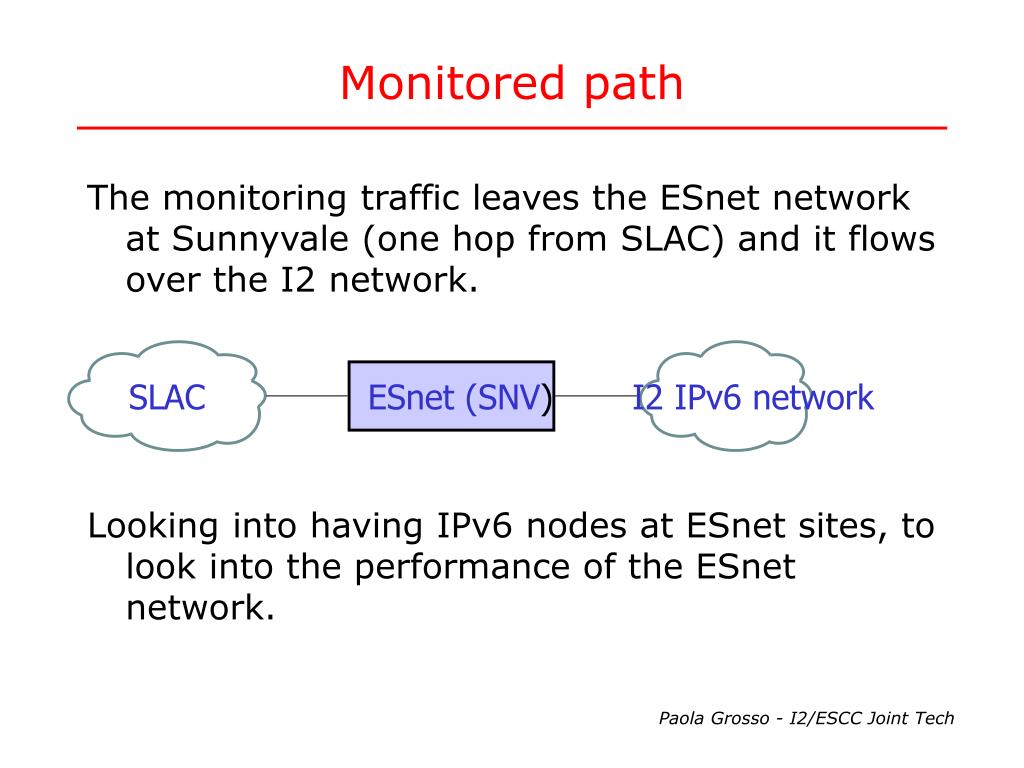 Monitored path

The monitoring traffic leaves the ESnet network at Sunnyvale (one hop from SLAC) and it flows over the I2 network.

SLAC

ESnet (SNV)

I2 IPv6 network

Looking into having IPv6 nodes at ESnet sites, to look into the performance of the ESnet network.

Paola Grosso - I2/ESCC Joint Tech